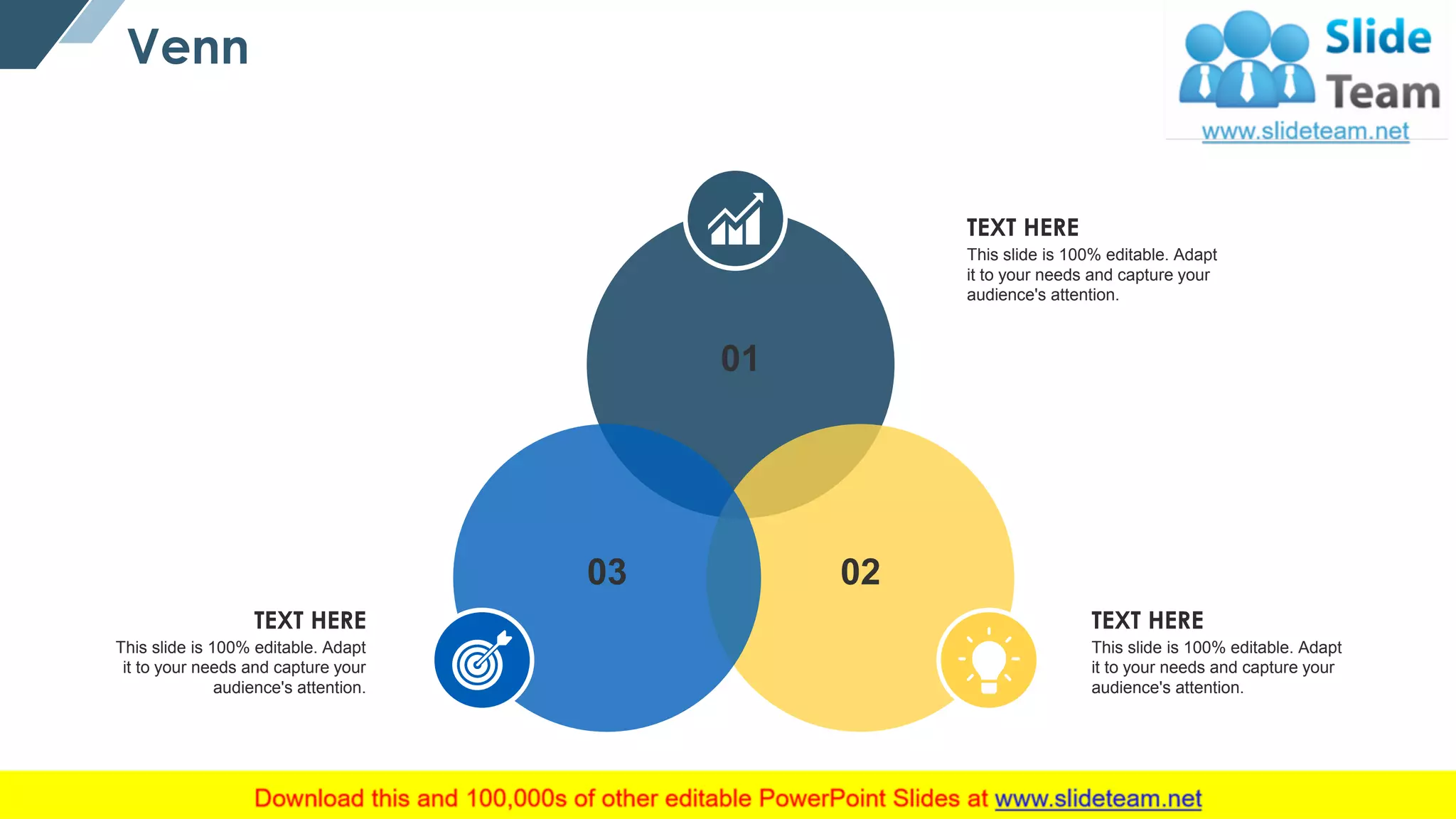 Venn

Slide Team
www.slideteam.net

TEXT HERE
This slide is 100% editable. Adapt it to your needs and capture your audience's attention.

01

03

02

TEXT HERE
This slide is 100% editable. Adapt it to your needs and capture your audience's attention.

TEXT HERE
This slide is 100% editable. Adapt it to your needs and capture your audience's attention.

Download this and 100,000s of other editable PowerPoint Slides at www.slideteam.net